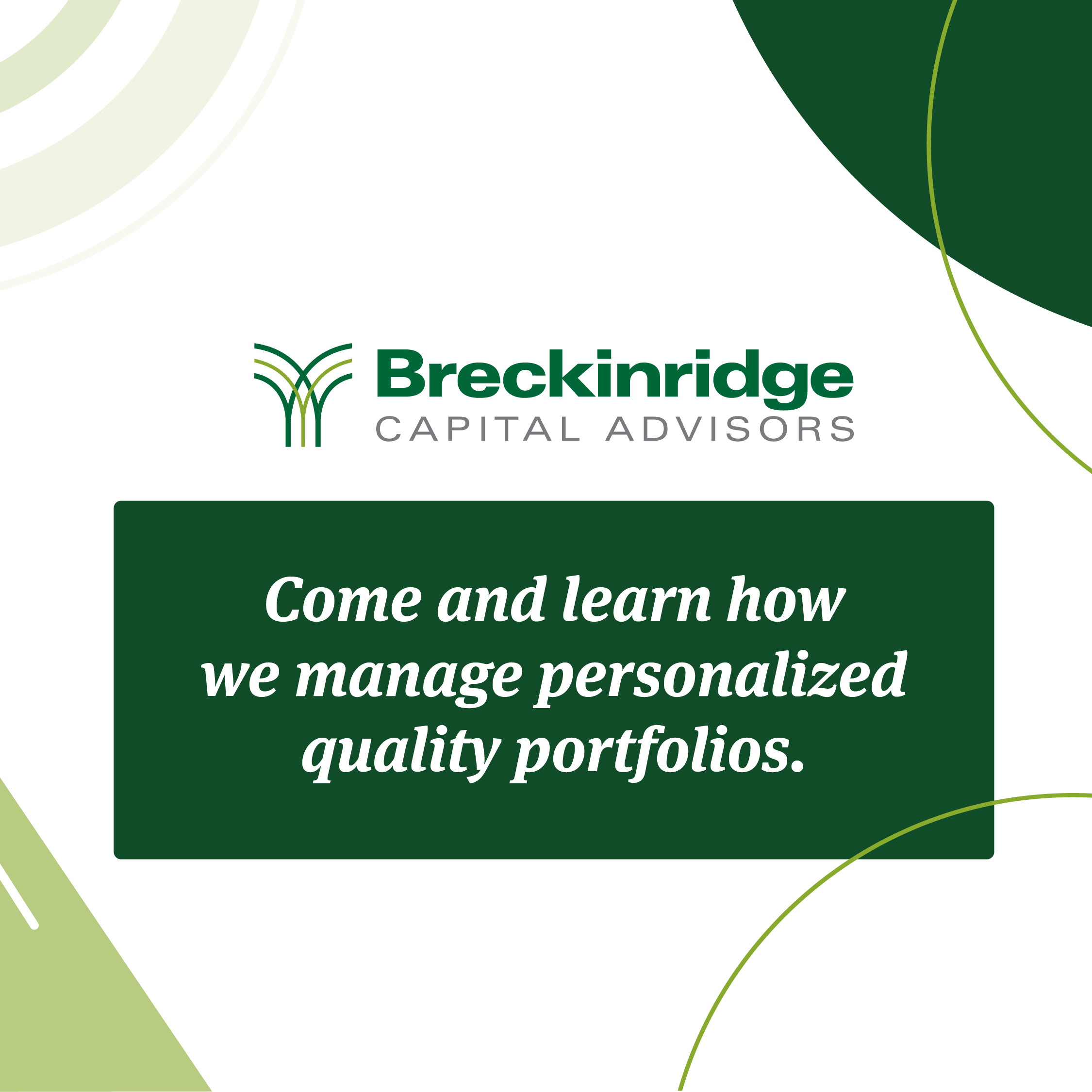 Breckinridge
CAPITAL ADVISORS

Come and learn how we manage personalized quality portfolios.